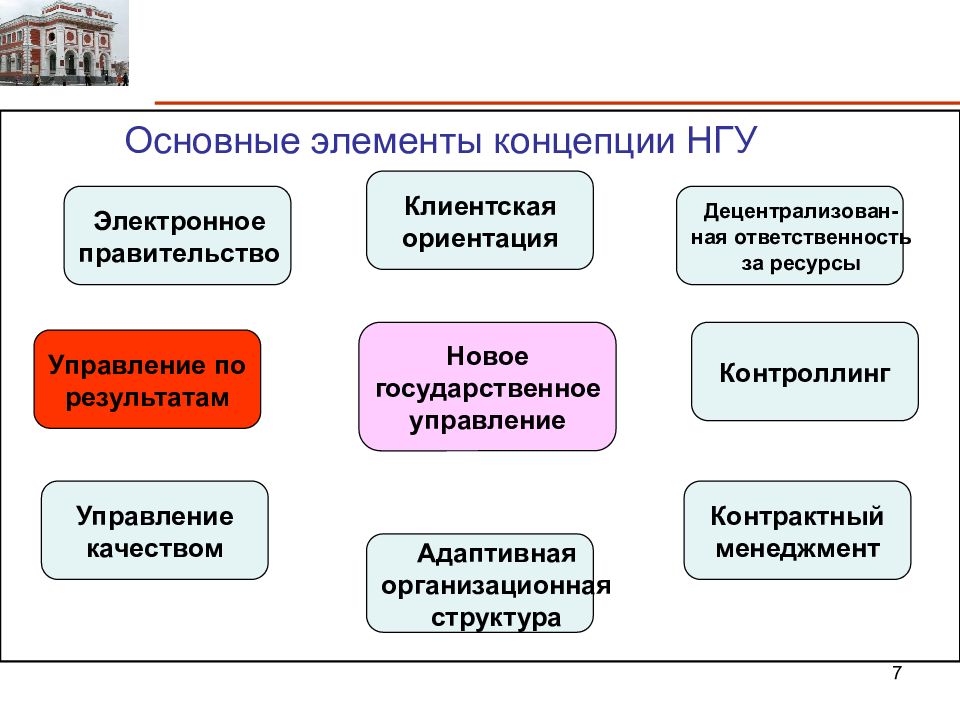 Основные элементы концепции НГУ

Электронное правительство

Клиентская ориентация

Децентрализованная ответственность за ресурсы

Управление по результатам

Новое государственное управление

Контроллинг

Управление качеством

Адаптивная организационная структура

Контрактный менеджмент

7